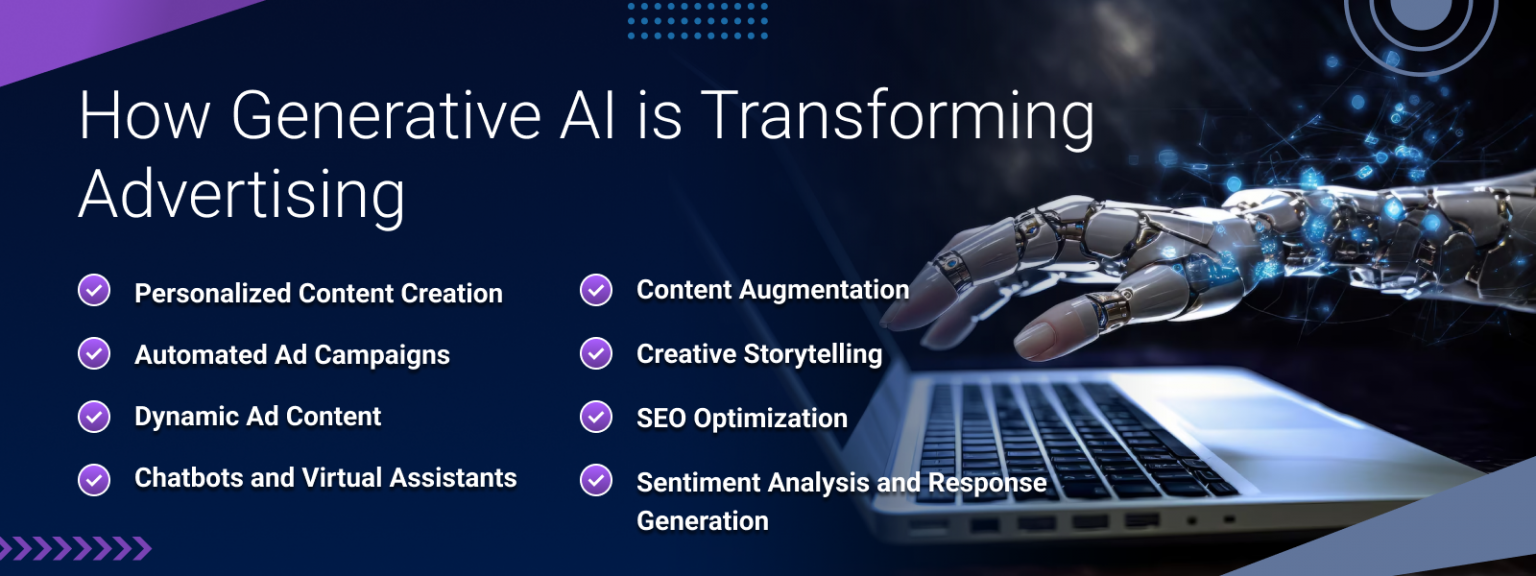 How Generative AI is Transforming Advertising

Personalized Content Creation

Automated Ad Campaigns

Dynamic Ad Content

Chatbots and Virtual Assistants

Content Augmentation

Creative Storytelling

SEO Optimization

Sentiment Analysis and Response Generation